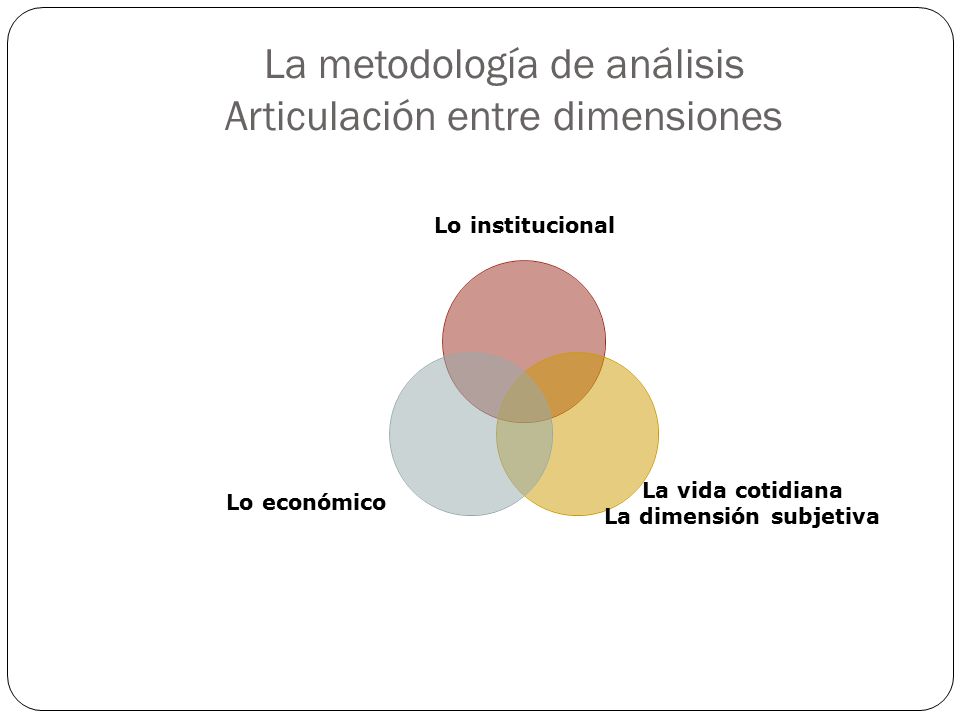 La metodología de análisis
Articulación entre dimensiones

Lo institucional

Lo económico

La vida cotidiana
La dimensión subjetiva